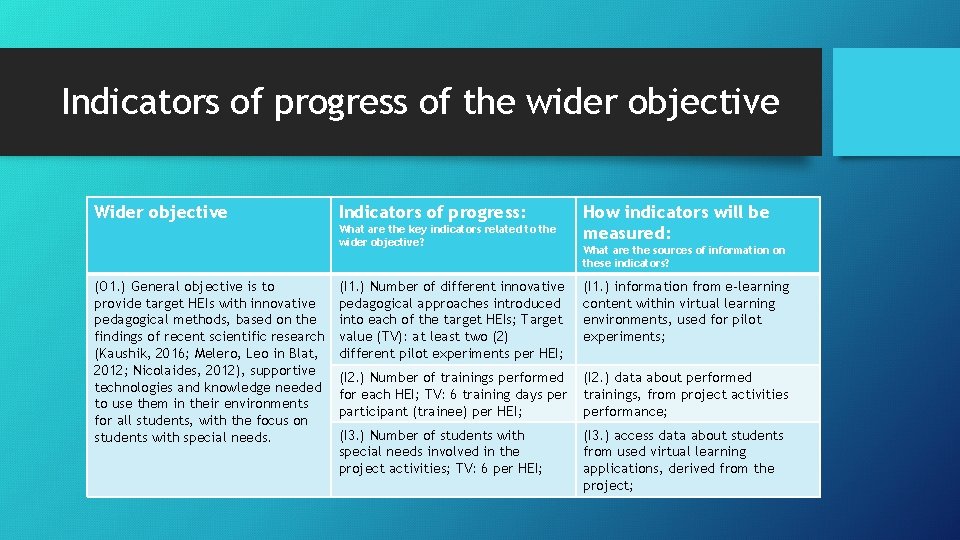 Indicators of progress of the wider objective

| Wider objective | Indicators of progress: What are the key indicators related to the wider objective? | How indicators will be measured: What are the sources of information on these indicators? |
|---|---|---|
| (O1.) General objective is to provide target HEIs with innovative pedagogical methods, based on the findings of recent scientific research (Kaushik, 2016; Melero, Leo in Blat, 2012; Nicolaides, 2012), supportive technologies and knowledge needed to use them in their environments for all students, with the focus on students with special needs. | (I1.) Number of different innovative pedagogical approaches introduced into each of the target HEIs; Target value (TV): at least two (2) different pilot experiments per HEI; | (I1.) information from e-learning content within virtual learning environments, used for pilot experiments; |
| | (I2.) Number of trainings performed for each HEI; TV: 6 training days per participant (trainee) per HEI; | (I2.) data about performed trainings, from project activities performance; |
| | (I3.) Number of students with special needs involved in the project activities; TV: 6 per HEI; | (I3.) access data about students from used virtual learning applications, derived from the project; |